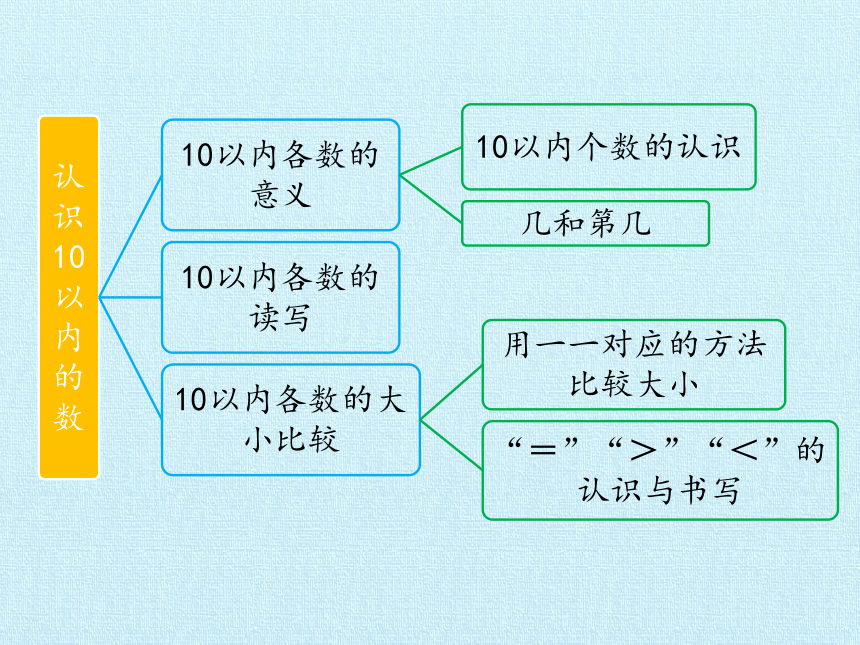 认识10以内的数

10以内各数的意义

10以内个数的认识

几和第几

10以内各数的读写

10以内各数的大小比较

用一一对应的方法比较大小

“=”“>”“<”的认识与书写